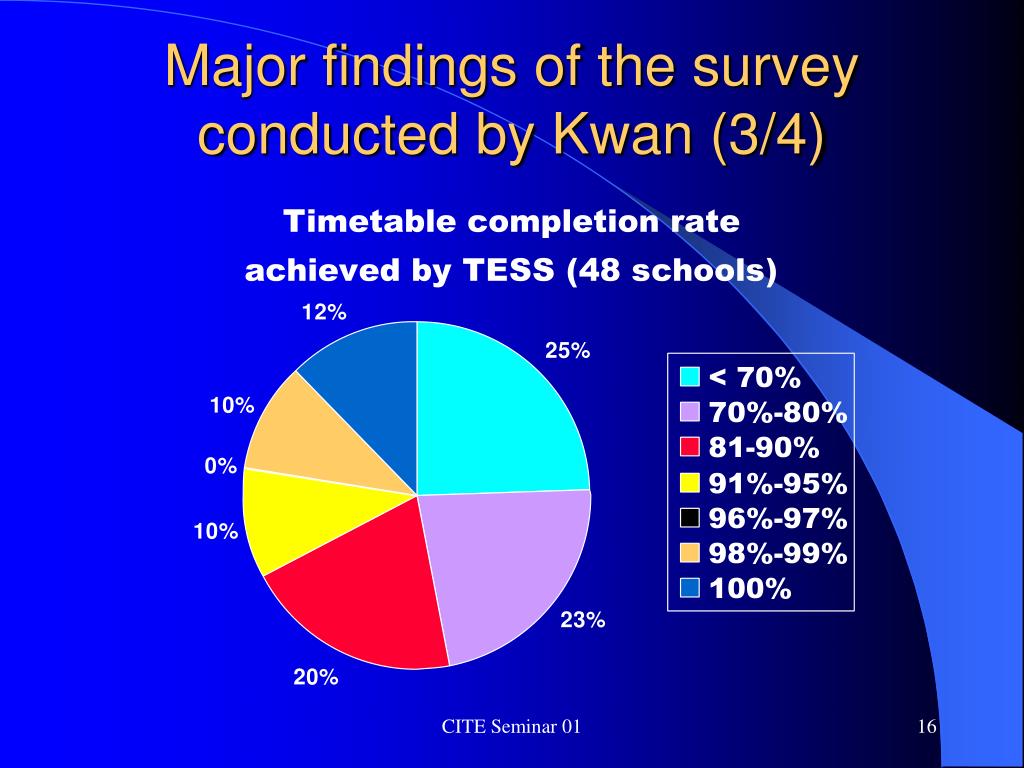 Major findings of the survey conducted by Kwan (3/4)

Timetable completion rate achieved by TESS (48 schools)

12%
25%
10%
0%
10%
23%
20%

< 70%
70%-80%
81-90%
91%-95%
96%-97%
98%-99%
100%

CITE Seminar 01

16